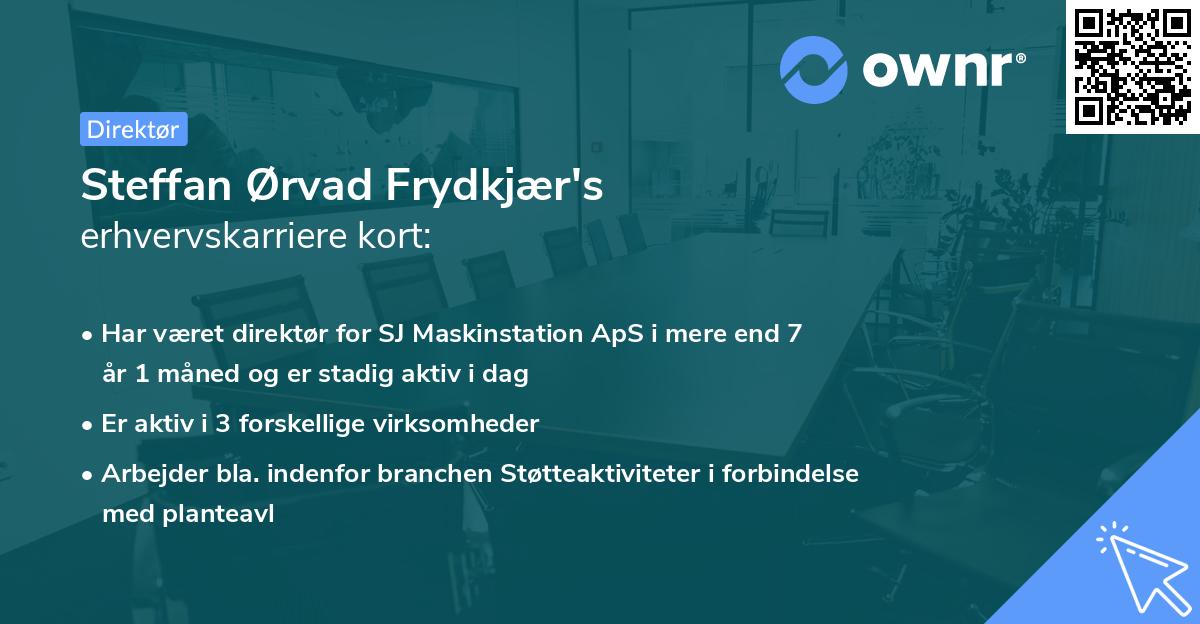 ownr®

Direktør

Steffan Ørvad Frydkjær's
erhvervskarriere kort:

• Har været direktør for SJ Maskinstation ApS i mere end 7 år 1 måned og er stadig aktiv i dag

• Er aktiv i 3 forskellige virksomheder

• Arbejder bla. indenfor branchen Støtteaktiviteter i forbindelse med planteavl